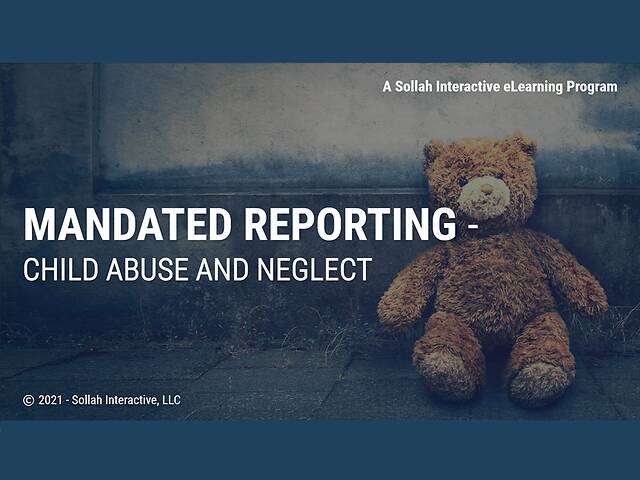 A Sollah Interactive eLearning Program

MANDATED REPORTING -
CHILD ABUSE AND NEGLECT

© 2021 - Sollah Interactive, LLC